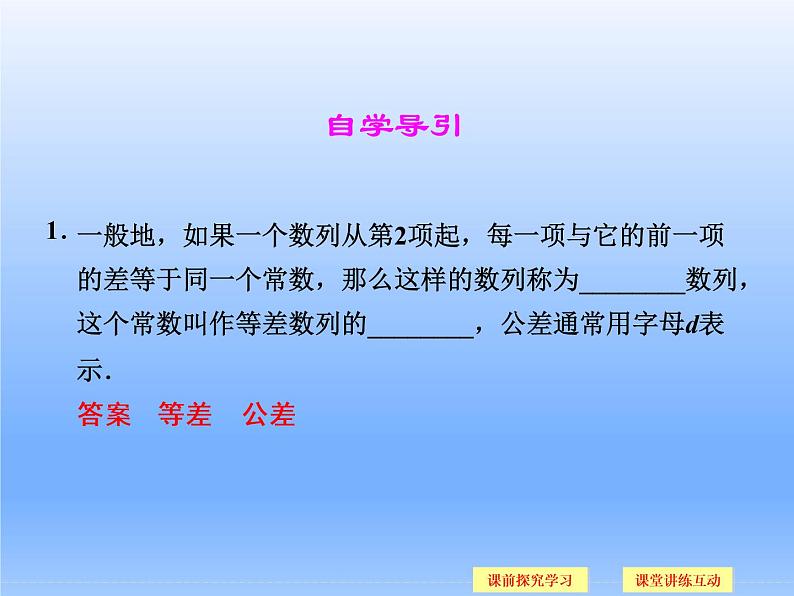 自学导引

1. 一般地，如果一个数列从第2项起，每一项与它的前一项的差等于同一个常数，那么这样的数列称为________数列，这个常数叫作等差数列的________，公差通常用字母$d$表示.

答案　等差　公差

课前探究学习　课堂讲练互动